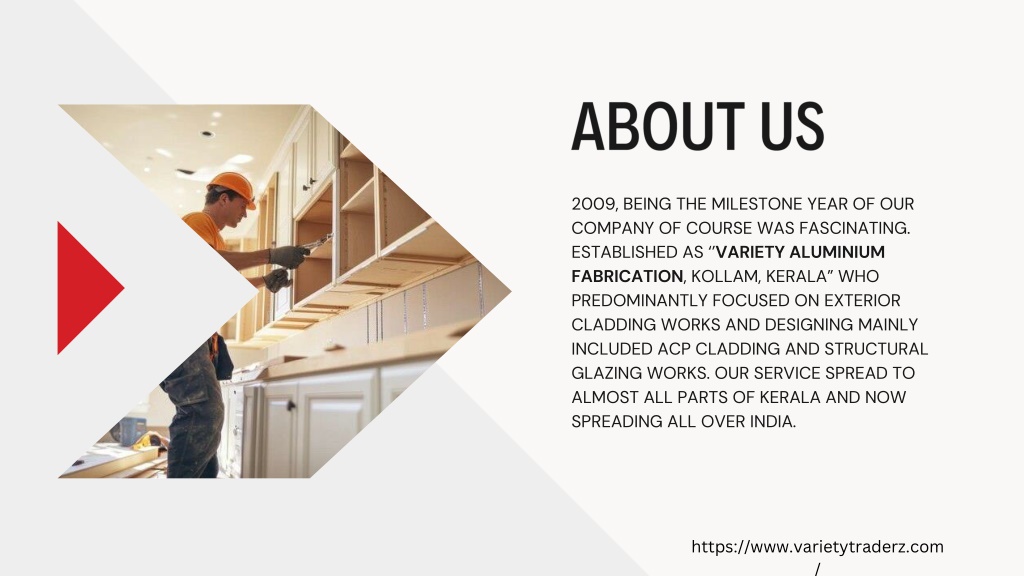 ABOUT US

2009, BEING THE MILESTONE YEAR OF OUR COMPANY OF COURSE WAS FASCINATING. ESTABLISHED AS "VARIETY ALUMINIUM FABRICATION, KOLLAM, KERALA" WHO PREDOMINANTLY FOCUSED ON EXTERIOR CLADDING WORKS AND DESIGNING MAINLY INCLUDED ACP CLADDING AND STRUCTURAL GLAZING WORKS. OUR SERVICE SPREAD TO ALMOST ALL PARTS OF KERALA AND NOW SPREADING ALL OVER INDIA.

https://www.varietytraderz.com/